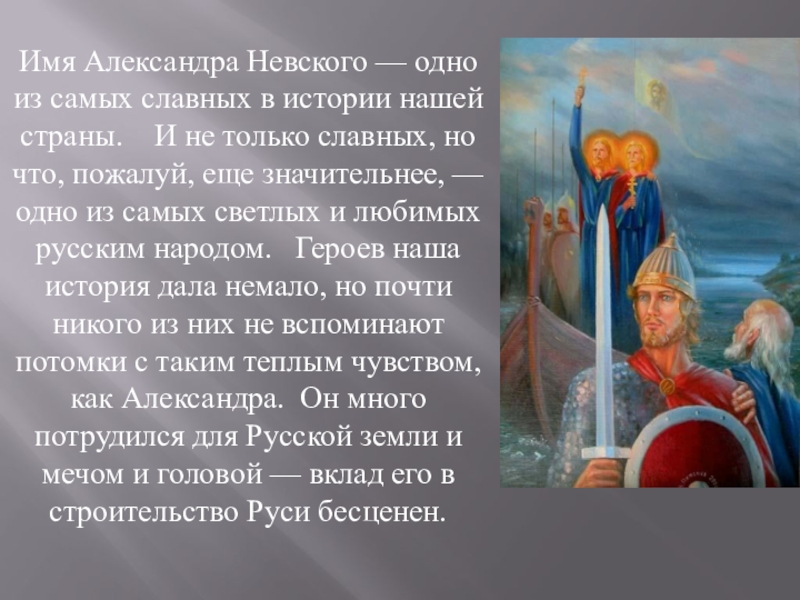 Имя Александра Невского — одно из самых славных в истории нашей страны.   И не только славных, но что, пожалуй, еще значительнее, — одно из самых светлых и любимых русским народом.   Героев наша история дала немало, но почти никого из них не вспоминают потомки с таким теплым чувством, как Александра.  Он много потрудился для Русской земли и мечом и головой — вклад его в строительство Руси бесценен.